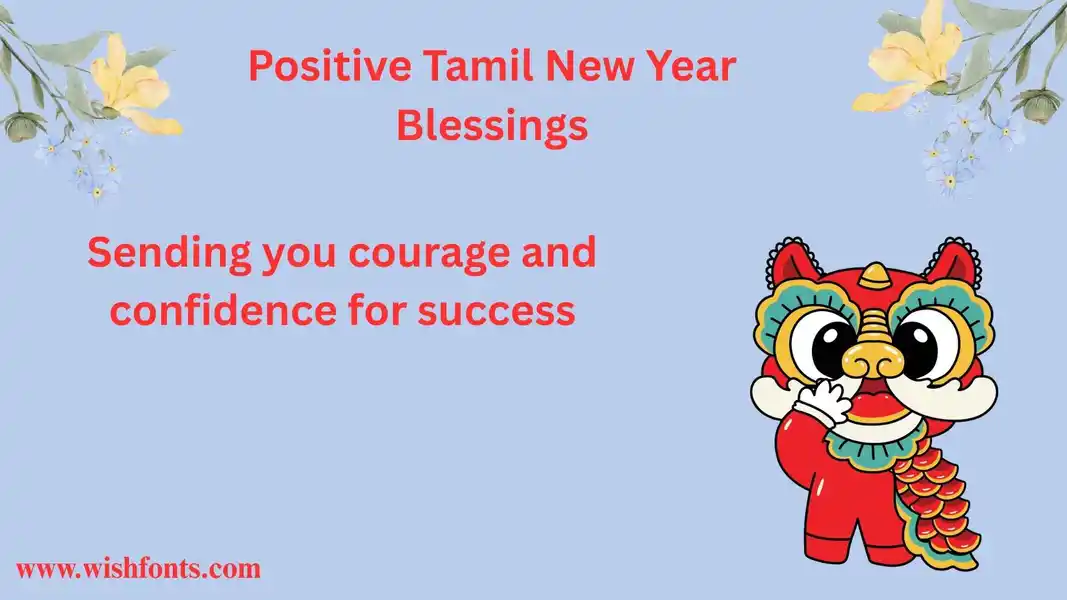 Positive Tamil New Year Blessings

Sending you courage and confidence for success

www.wishfonts.com